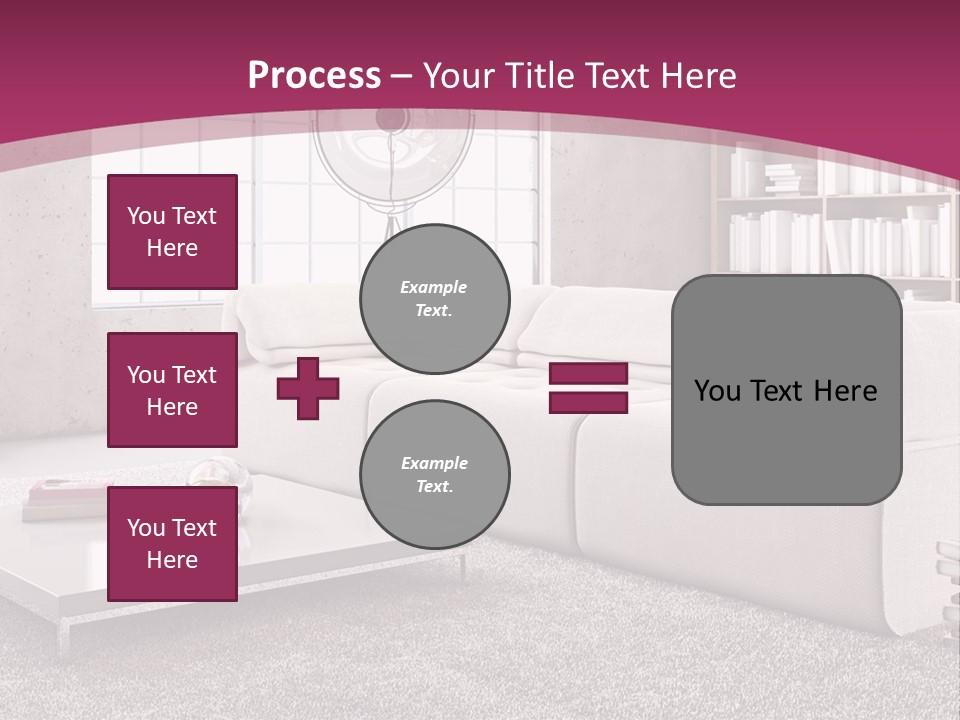 Process – Your Title Text Here

You Text Here

You Text Here

You Text Here

Example Text.

Example Text.

You Text Here